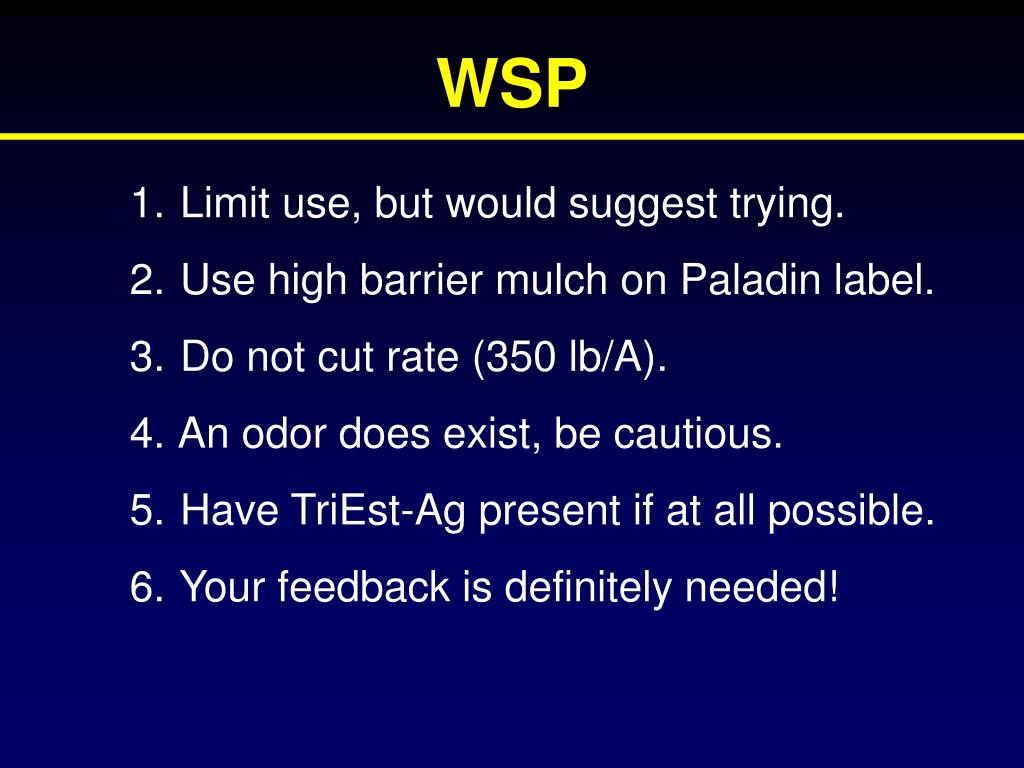 WSP

1. Limit use, but would suggest trying.
2. Use high barrier mulch on Paladin label.
3. Do not cut rate (350 lb/A).
4. An odor does exist, be cautious.
5. Have TriEst-Ag present if at all possible.
6. Your feedback is definitely needed!